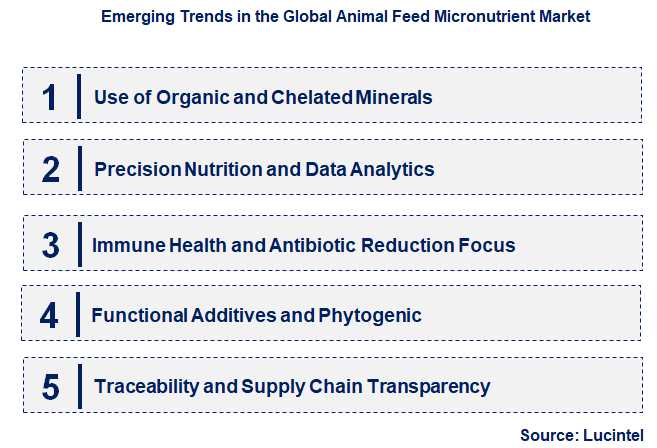 Emerging Trends in the Global Animal Feed Micronutrient Market

1 Use of Organic and Chelated Minerals

2 Precision Nutrition and Data Analytics

3 Immune Health and Antibiotic Reduction Focus

4 Functional Additives and Phytogenic

5 Traceability and Supply Chain Transparency

Source: Lucintel